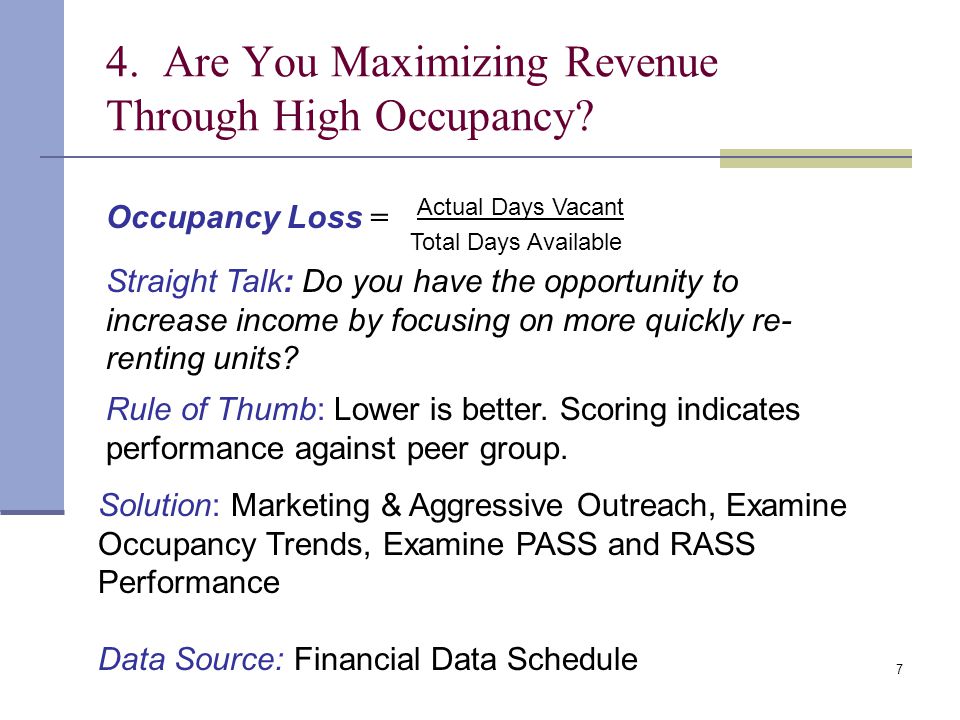 4. Are You Maximizing Revenue Through High Occupancy?

Occupancy Loss = $\frac{\text{Actual Days Vacant}}{\text{Total Days Available}}$

Straight Talk: Do you have the opportunity to increase income by focusing on more quickly re-renting units?

Rule of Thumb: Lower is better. Scoring indicates performance against peer group.

Solution: Marketing & Aggressive Outreach, Examine Occupancy Trends, Examine PASS and RASS Performance

Data Source: Financial Data Schedule

7